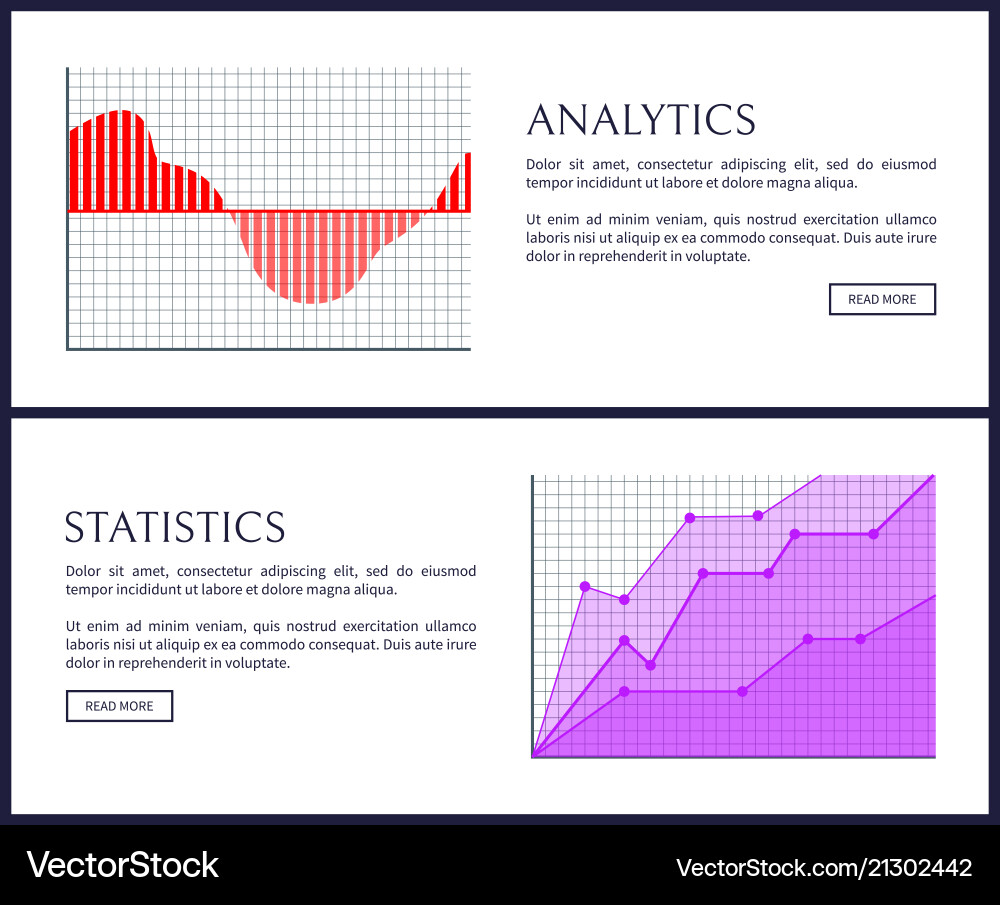 ANALYTICS

Dolor sit amet, consectetur adipiscing elit, sed do eiusmod tempor incididunt ut labore et dolore magna aliqua.

Ut enim ad minim veniam, quis nostrud exercitation ullamco laboris nisi ut aliquip ex ea commodo consequat. Duis aute irure dolor in reprehenderit in voluptate.

READ MORE

STATISTICS

Dolor sit amet, consectetur adipiscing elit, sed do eiusmod tempor incididunt ut labore et dolore magna aliqua.

Ut enim ad minim veniam, quis nostrud exercitation ullamco laboris nisi ut aliquip ex ea commodo consequat. Duis aute irure dolor in reprehenderit in voluptate.

READ MORE

VectorStock

VectorStock.com/21302442